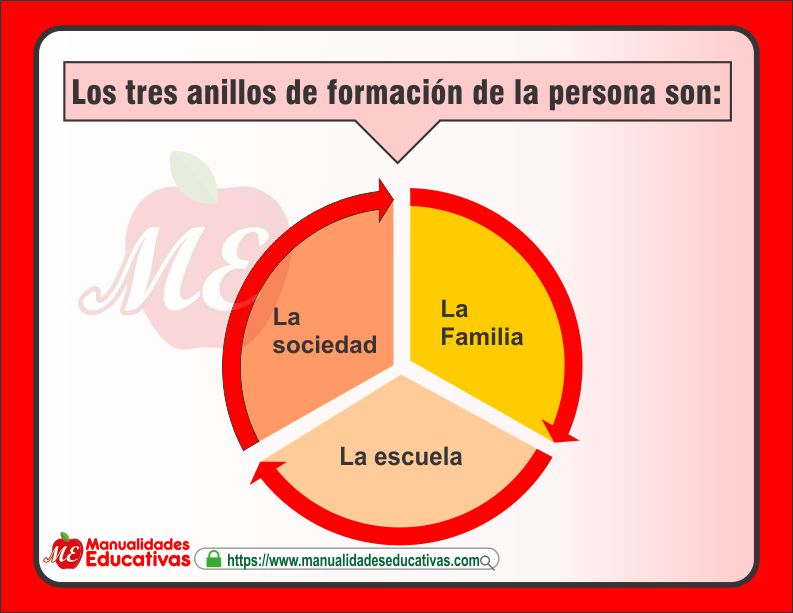 Los tres anillos de formación de la persona son:

ME

La sociedad

La Familia

La escuela

ME Manualidades Educativas

https://www.manualidadeseducativas.com